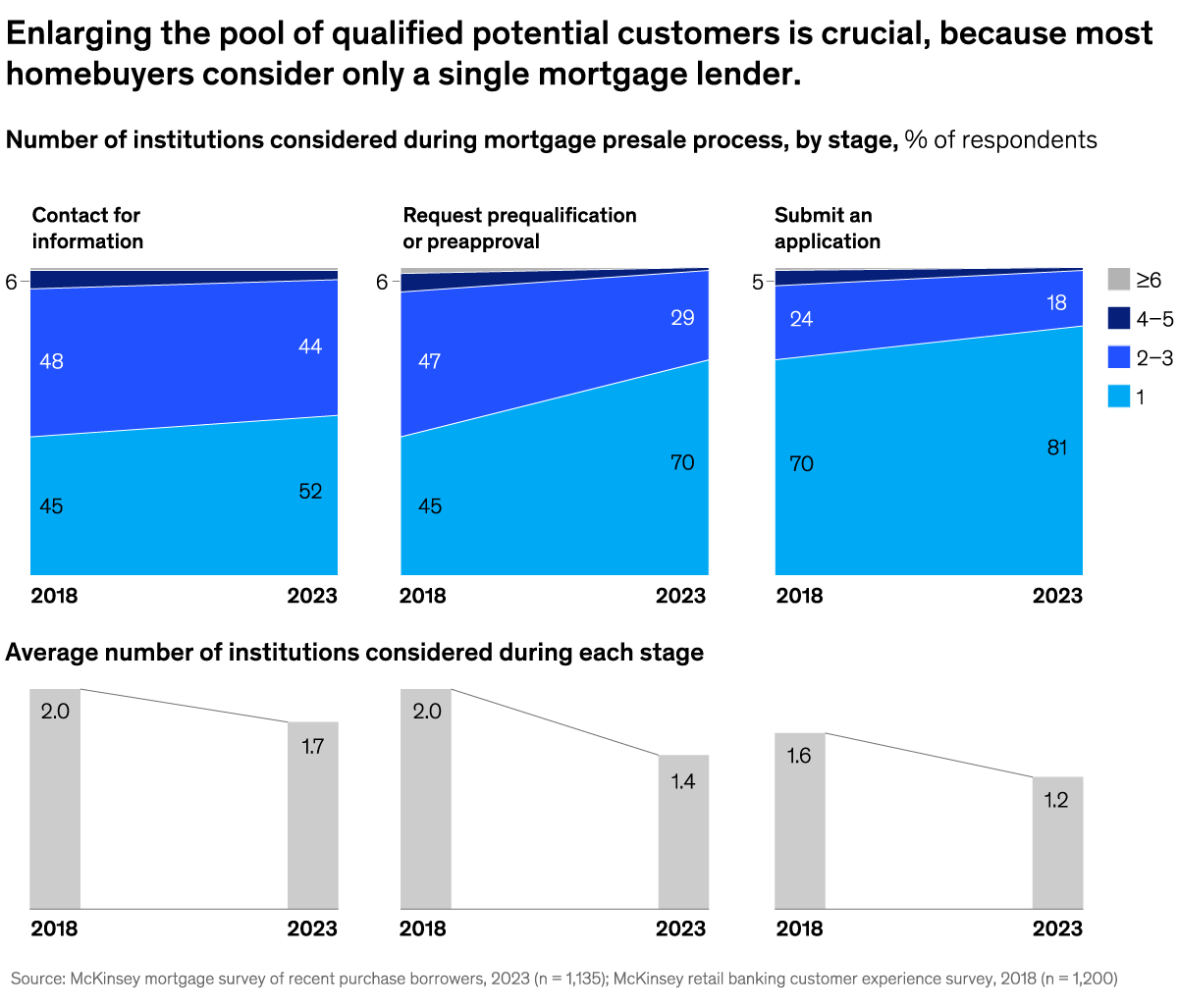 Enlarging the pool of qualified potential customers is crucial, because most homebuyers consider only a single mortgage lender.

Number of institutions considered during mortgage presale process, by stage, % of respondents

Contact for information

6

48

44

45

52

2018

2023

Request prequalification or preapproval

6

47

29

45

70

2018

2023

Submit an application

5

24

18

70

81

2018

2023

≥6

4–5

2–3

1

Average number of institutions considered during each stage

2.0

1.7

2018

2023

2.0

1.4

2018

2023

1.6

1.2

2018

2023

Source: McKinsey mortgage survey of recent purchase borrowers, 2023 (n = 1,135); McKinsey retail banking customer experience survey, 2018 (n = 1,200)